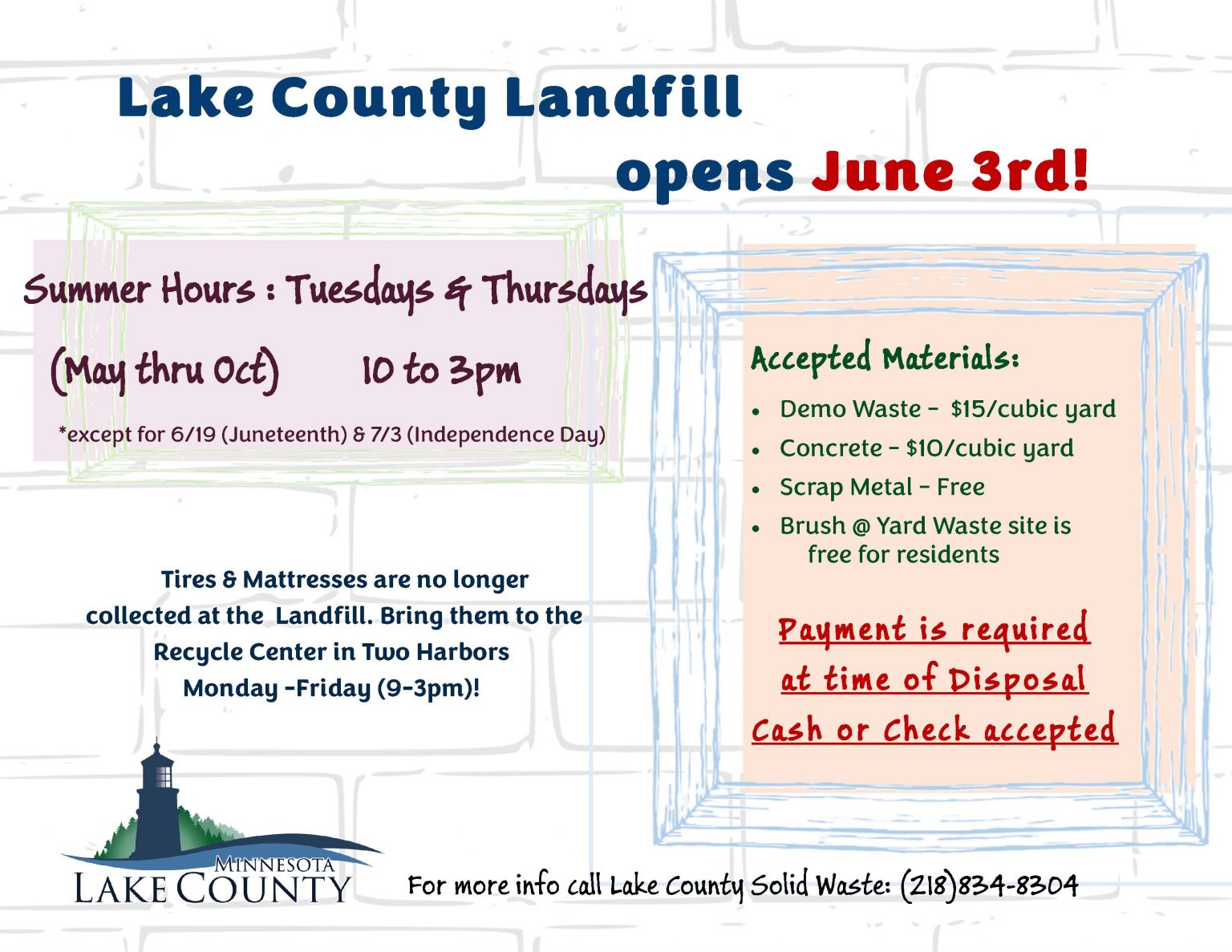 Lake County Landfill
opens June 3rd!

Summer Hours : Tuesdays & Thursdays

(May thru Oct) 10 to 3pm

*except for 6/19 (Juneteenth) & 7/3 (Independence Day)

Tires & Mattresses are no longer collected at the Landfill. Bring them to the Recycle Center in Two Harbors Monday -Friday (9-3pm)!

Accepted Materials:

- Demo Waste - $15/cubic yard
- Concrete - $10/cubic yard
- Scrap Metal - Free
- Brush @ Yard Waste site is free for residents

Payment is required at time of Disposal Cash or Check accepted

MINNESOTA
LAKE COUNTY

For more info call Lake County Solid Waste: (218)834-8304